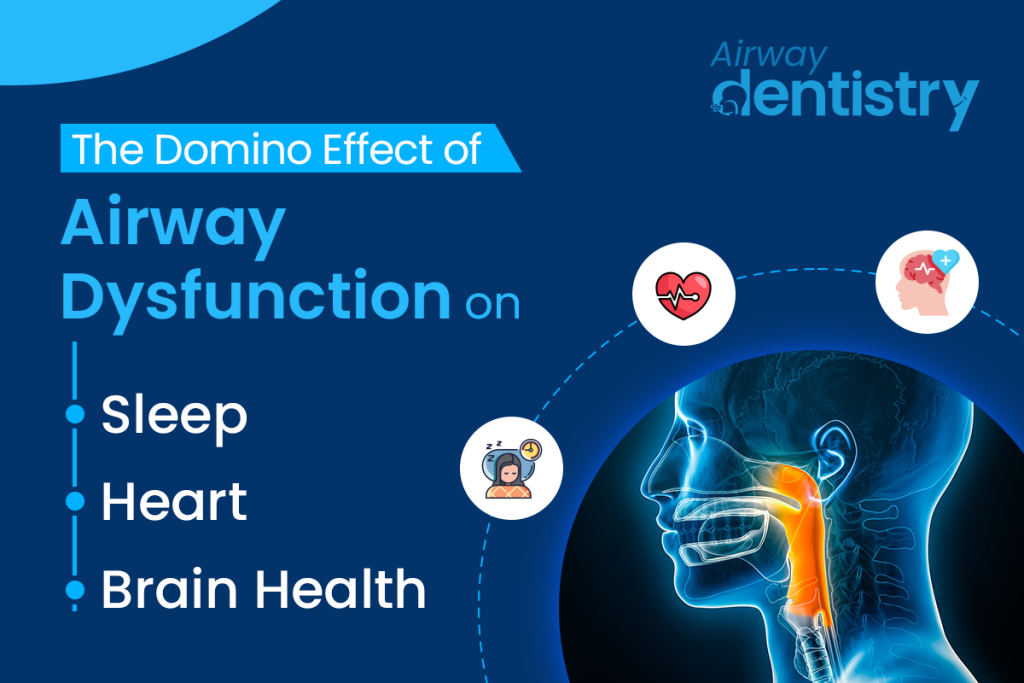 Airway dentistry

The Domino Effect of

Airway Dysfunction on

Sleep

Heart

Brain Health